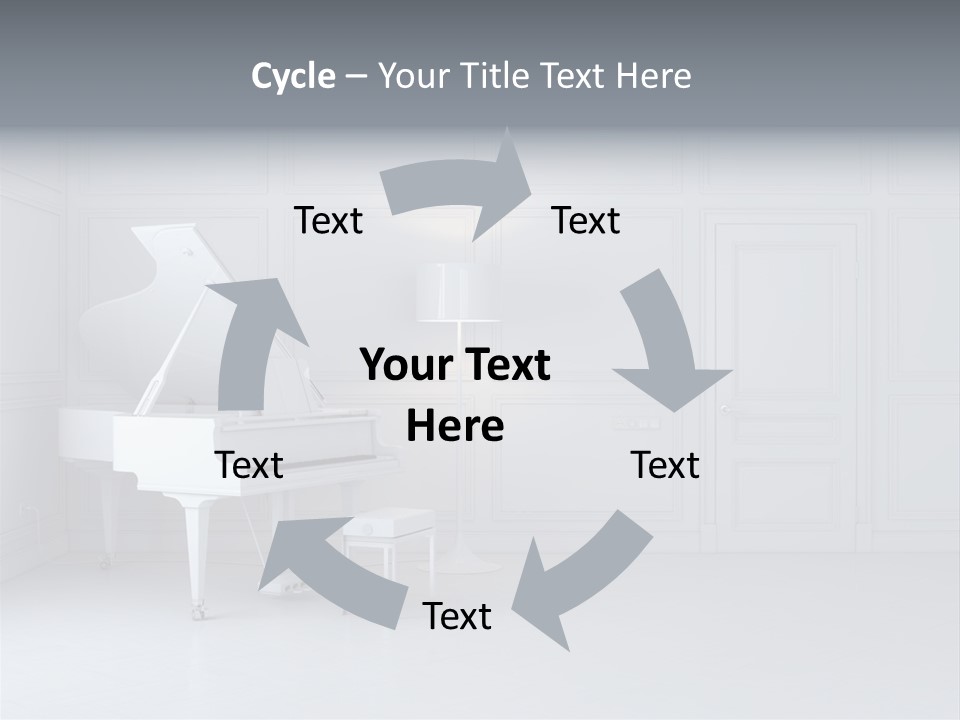 Cycle – Your Title Text Here

Text

Text

Your Text Here

Text

Text

Text